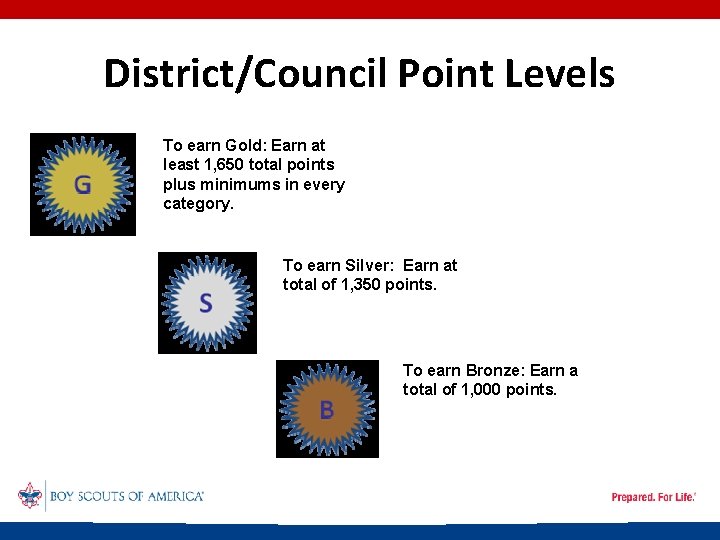 District/Council Point Levels

G

To earn Gold: Earn at least 1,650 total points plus minimums in every category.

S

To earn Silver: Earn at total of 1,350 points.

B

To earn Bronze: Earn a total of 1,000 points.

BOY SCOUTS OF AMERICA

Prepared. For Life.